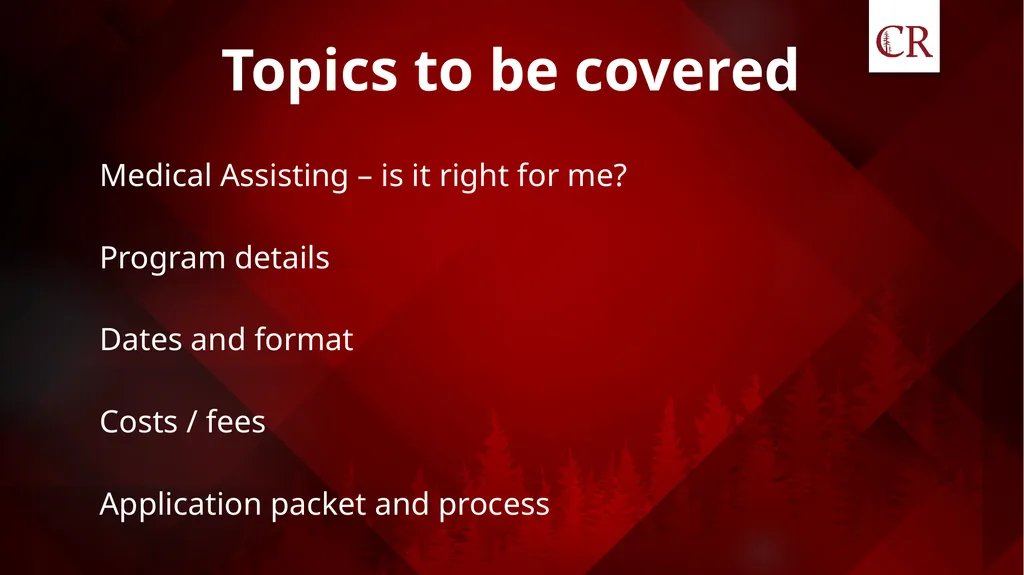 CR

Topics to be covered

Medical Assisting – is it right for me?

Program details

Dates and format

Costs / fees

Application packet and process